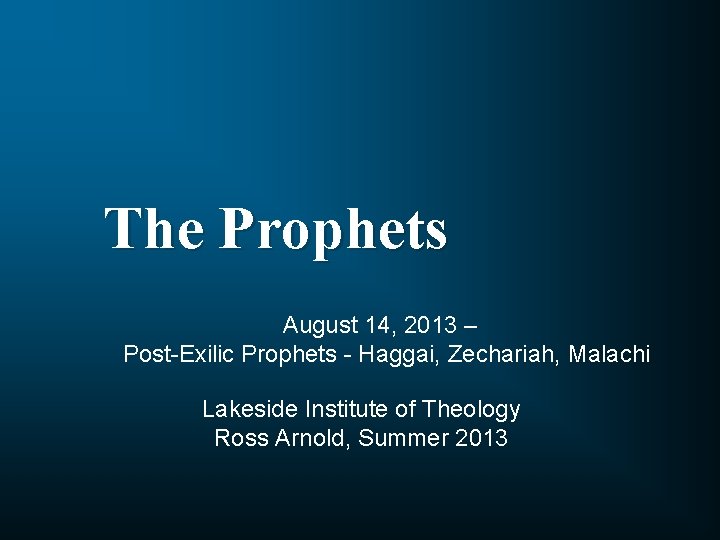 The Prophets

August 14, 2013 –
Post-Exilic Prophets - Haggai, Zechariah, Malachi

Lakeside Institute of Theology
Ross Arnold, Summer 2013